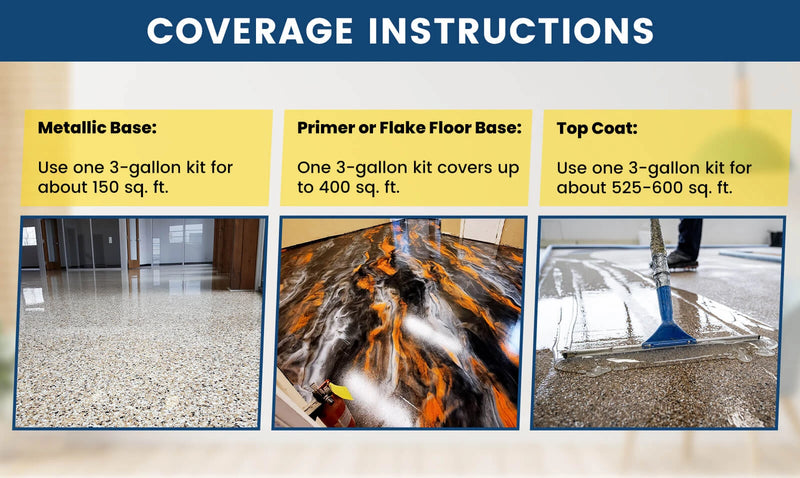 COVERAGE INSTRUCTIONS

Metallic Base:

Use one 3-gallon kit for about 150 sq. ft.

Primer or Flake Floor Base:

One 3-gallon kit covers up to 400 sq. ft.

Top Coat:

Use one 3-gallon kit for about 525-600 sq. ft.